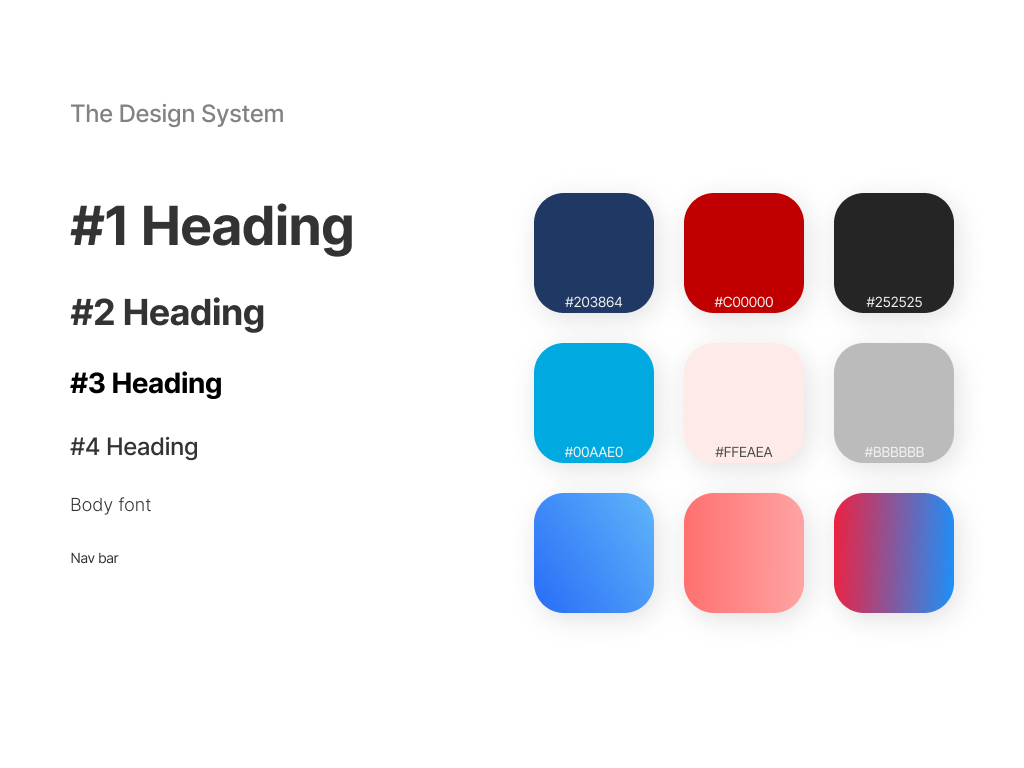 The Design System

#1 Heading

#2 Heading

#3 Heading

#4 Heading

Body font

Nav bar

#203864

#C00000

#252525

#00AAE0

#FFEAEA

#BBBBBB